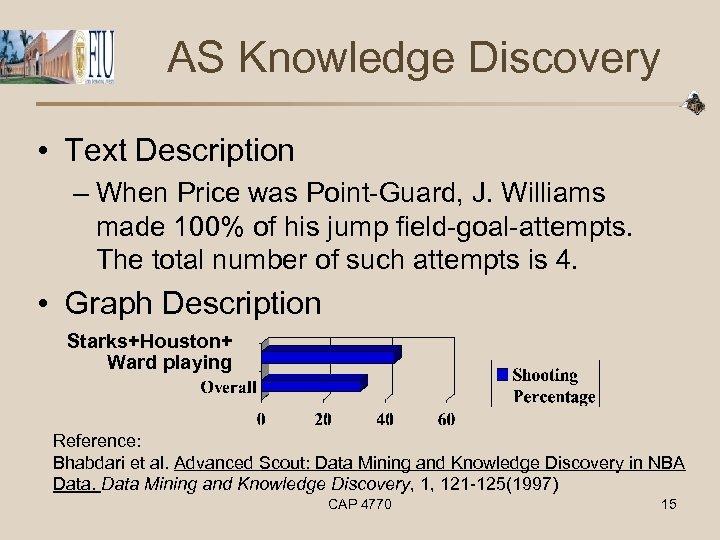 FIU

AS Knowledge Discovery

• Text Description
– When Price was Point-Guard, J. Williams made 100% of his jump field-goal-attempts. The total number of such attempts is 4.

• Graph Description

Starks+Houston+ Ward playing
Overall
0 20 40 60
Shooting Percentage

Reference:
Bhabdari et al. Advanced Scout: Data Mining and Knowledge Discovery in NBA Data. Data Mining and Knowledge Discovery, 1, 121-125(1997)

CAP 4770

15